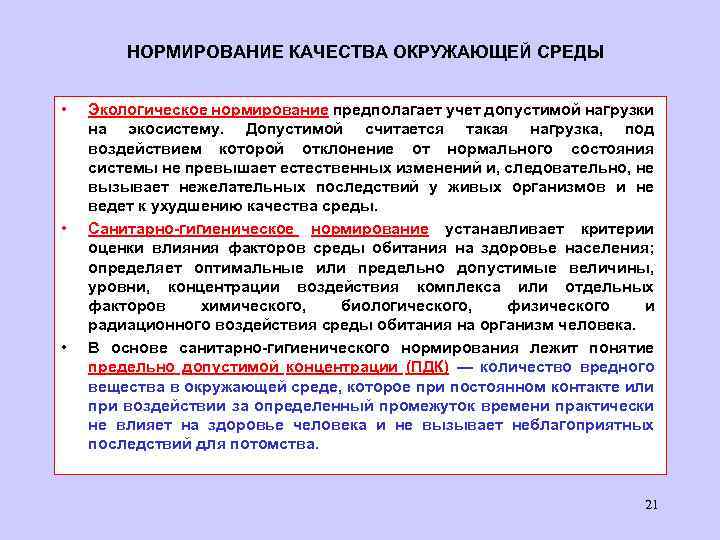 НОРМИРОВАНИЕ КАЧЕСТВА ОКРУЖАЮЩЕЙ СРЕДЫ

• Экологическое нормирование предполагает учет допустимой нагрузки на экосистему. Допустимой считается такая нагрузка, под воздействием которой отклонение от нормального состояния системы не превышает естественных изменений и, следовательно, не вызывает нежелательных последствий у живых организмов и не ведет к ухудшению качества среды.

• Санитарно-гигиеническое нормирование устанавливает критерии оценки влияния факторов среды обитания на здоровье населения; определяет оптимальные или предельно допустимые величины, уровни, концентрации воздействия комплекса или отдельных факторов химического, биологического, физического и радиационного воздействия среды обитания на организм человека.

• В основе санитарно-гигиенического нормирования лежит понятие предельно допустимой концентрации (ПДК) — количество вредного вещества в окружающей среде, которое при постоянном контакте или при воздействии за определенный промежуток времени практически не влияет на здоровье человека и не вызывает неблагоприятных последствий для потомства.

21